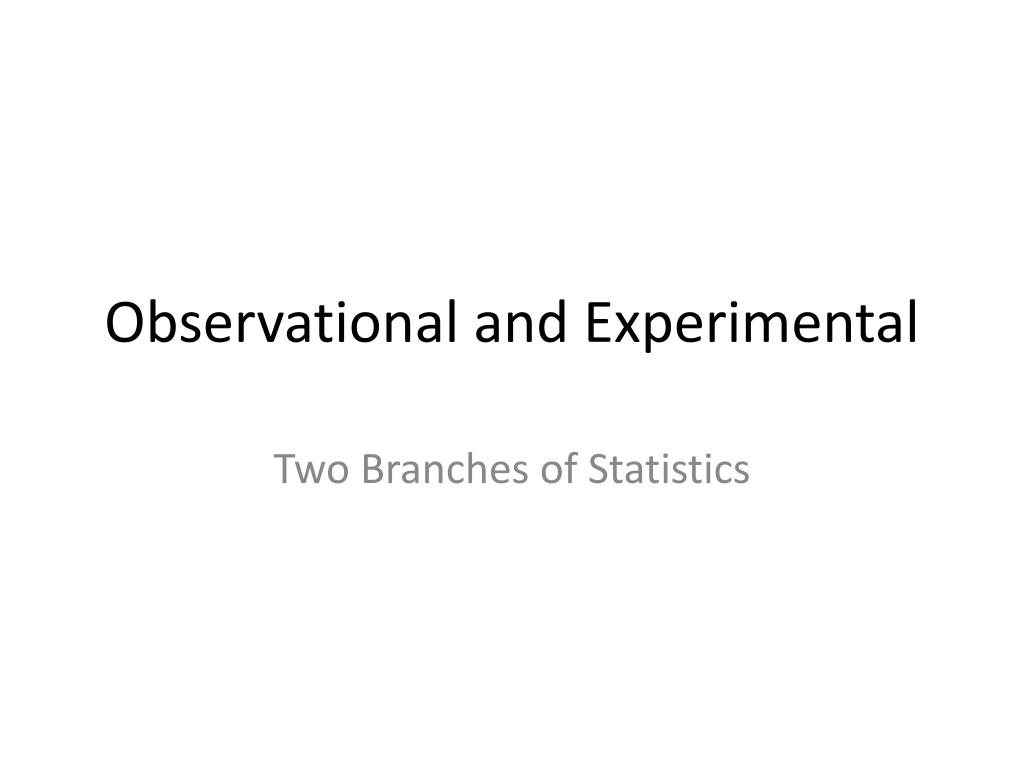 Observational and Experimental

Two Branches of Statistics